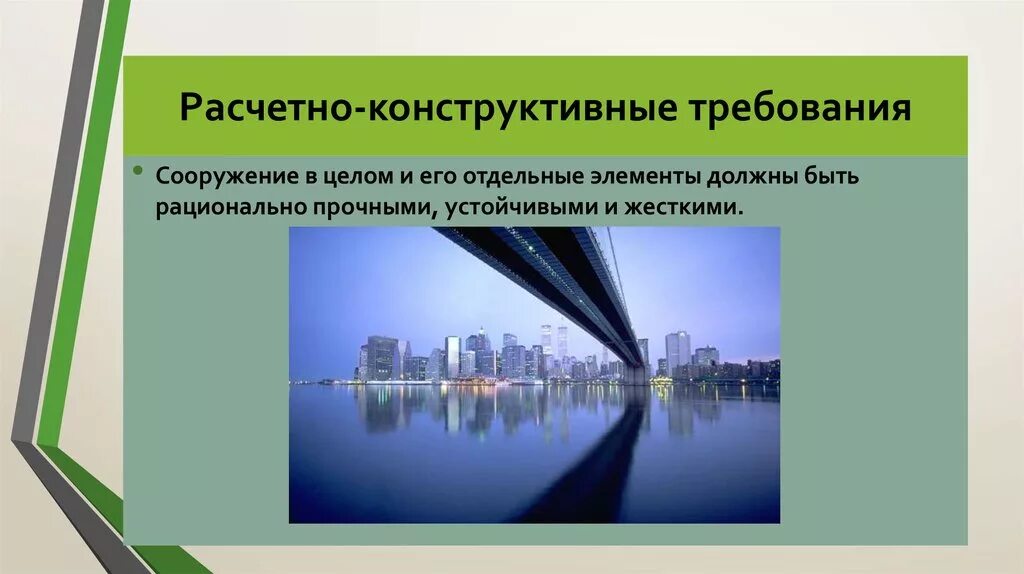 Расчетно-конструктивные требования

• Сооружение в целом и его отдельные элементы должны быть рационально прочными, устойчивыми и жесткими.